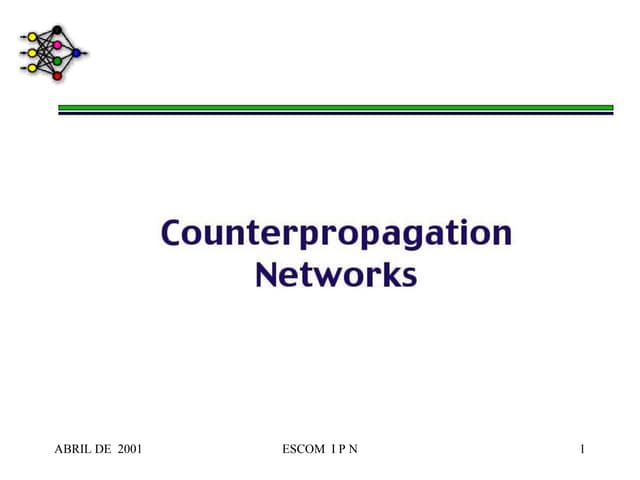 Counterpropagation Networks

ABRIL DE 2001 ESCOM I P N 1